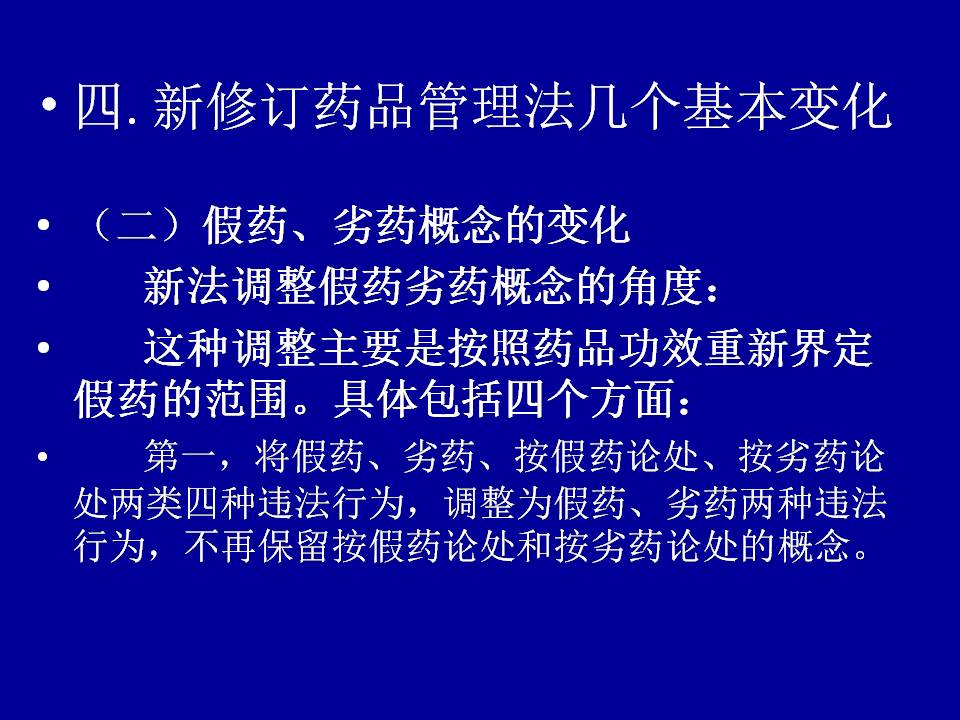 • 四. 新修订药品管理法几个基本变化

• （二）假药、劣药概念的变化

• 新法调整假药劣药概念的角度：

• 这种调整主要是按照药品功效重新界定假药的范围。具体包括四个方面：

• 第一，将假药、劣药、按假药论处、按劣药论处两类四种违法行为，调整为假药、劣药两种违法行为，不再保留按假药论处和按劣药论处的概念。